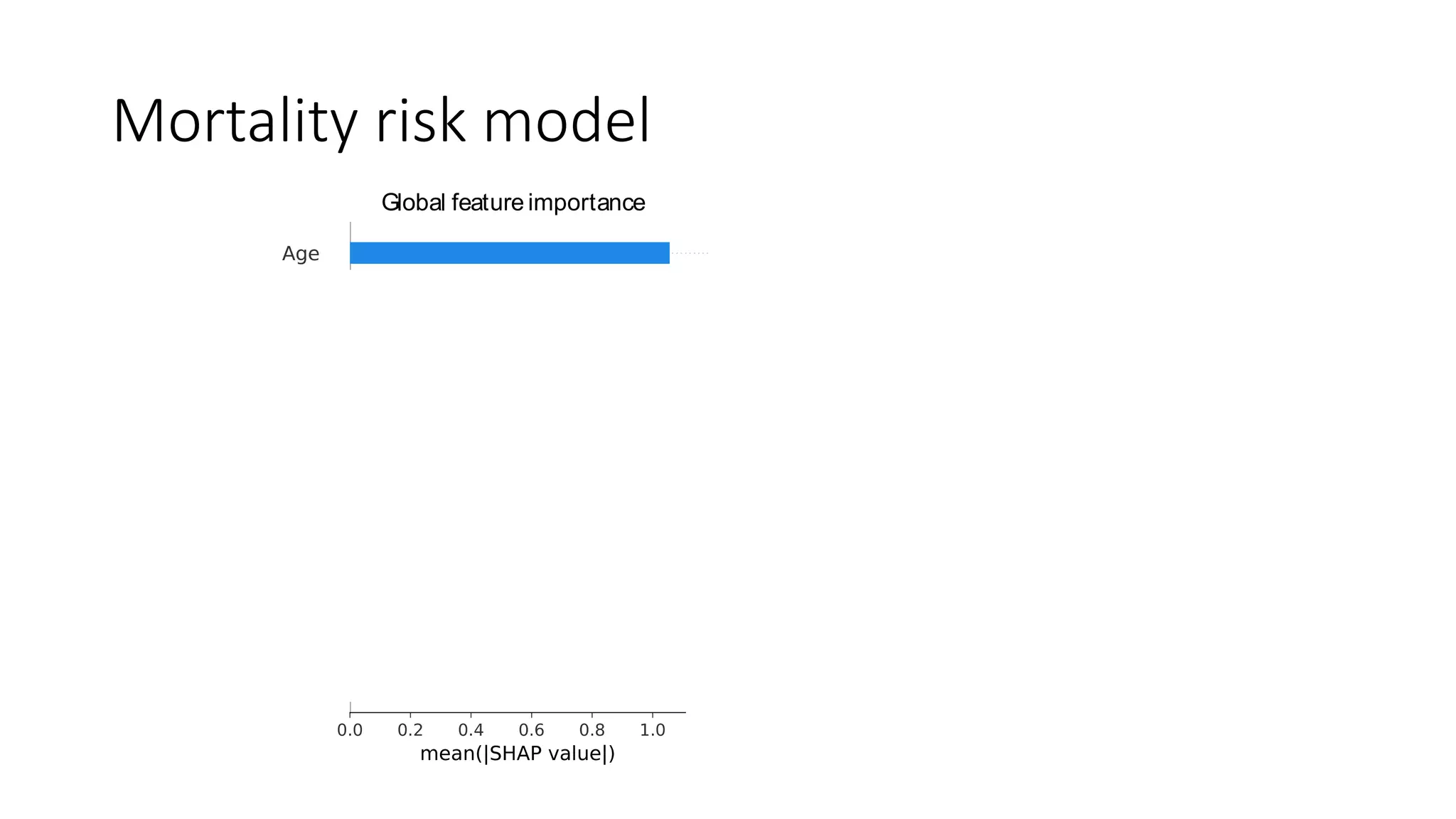 Mortality risk model

Global feature importance

Age

0.0 0.2 0.4 0.6 0.8 1.0

mean(|SHAP value|)